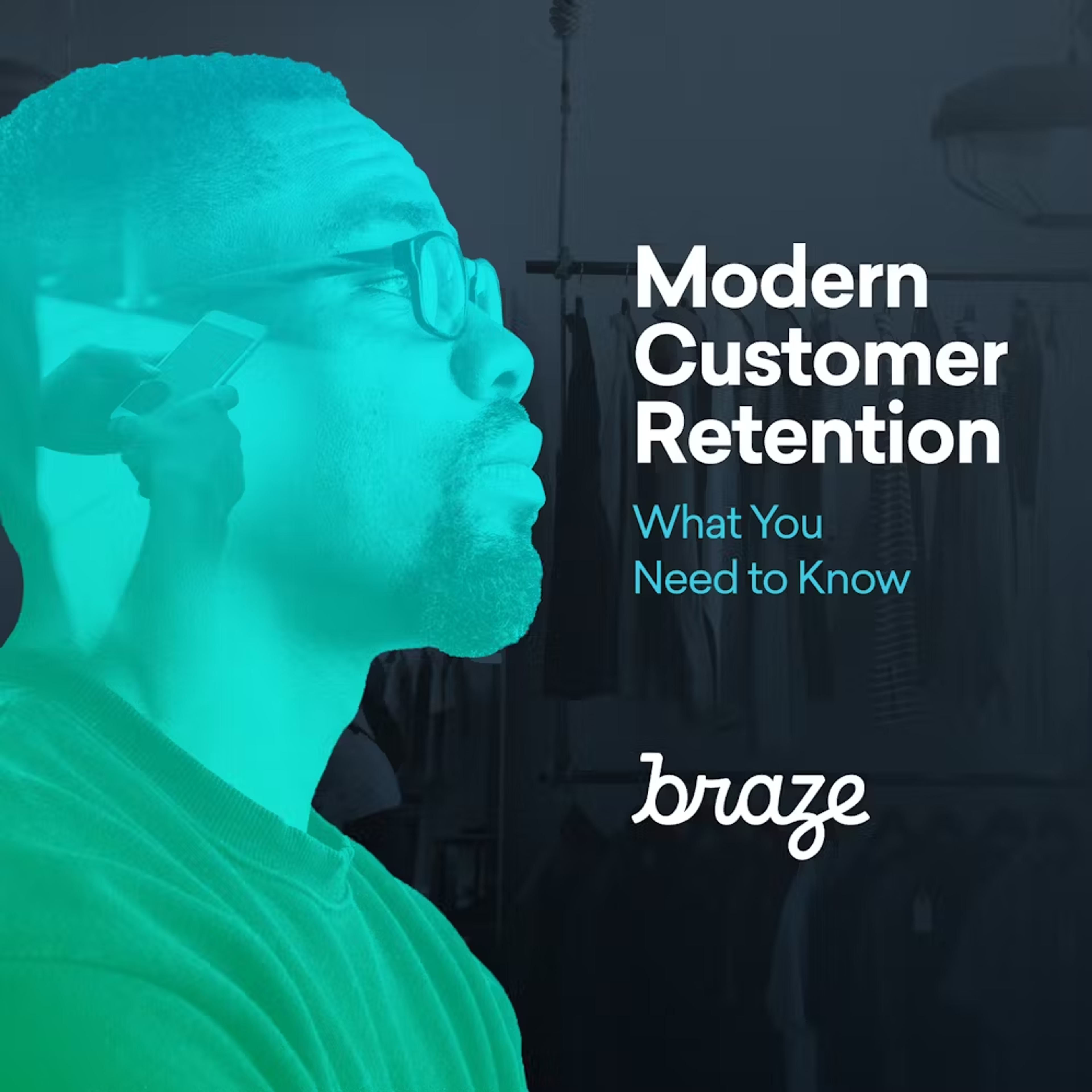 Modern Customer Retention

What You Need to Know

braze